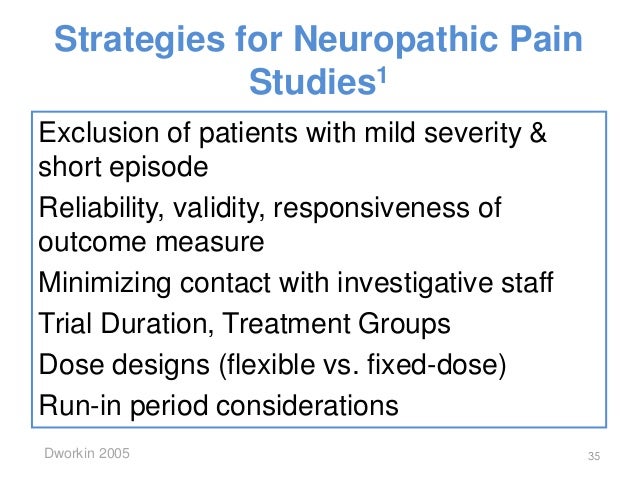 Strategies for Neuropathic Pain Studies$^1$

Exclusion of patients with mild severity & short episode

Reliability, validity, responsiveness of outcome measure

Minimizing contact with investigative staff

Trial Duration, Treatment Groups

Dose designs (flexible vs. fixed-dose)

Run-in period considerations

Dworkin 2005

35